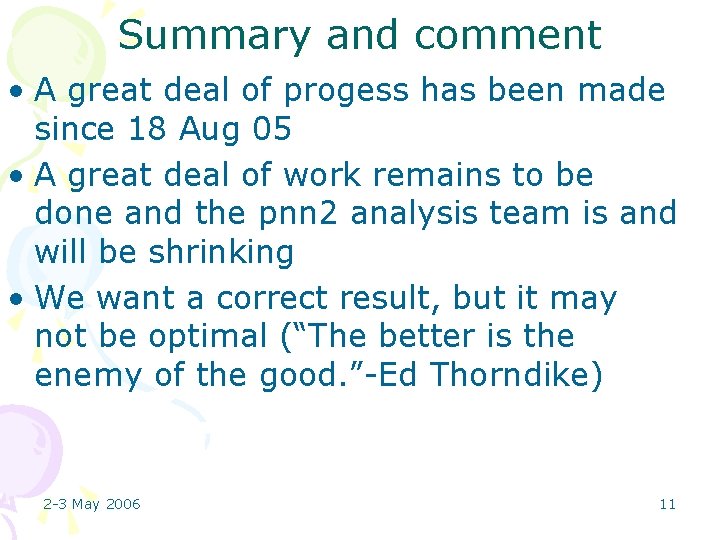 Summary and comment

• A great deal of progess has been made since 18 Aug 05

• A great deal of work remains to be done and the pnn2 analysis team is and will be shrinking

• We want a correct result, but it may not be optimal (“The better is the enemy of the good.”-Ed Thorndike)

2-3 May 2006

11